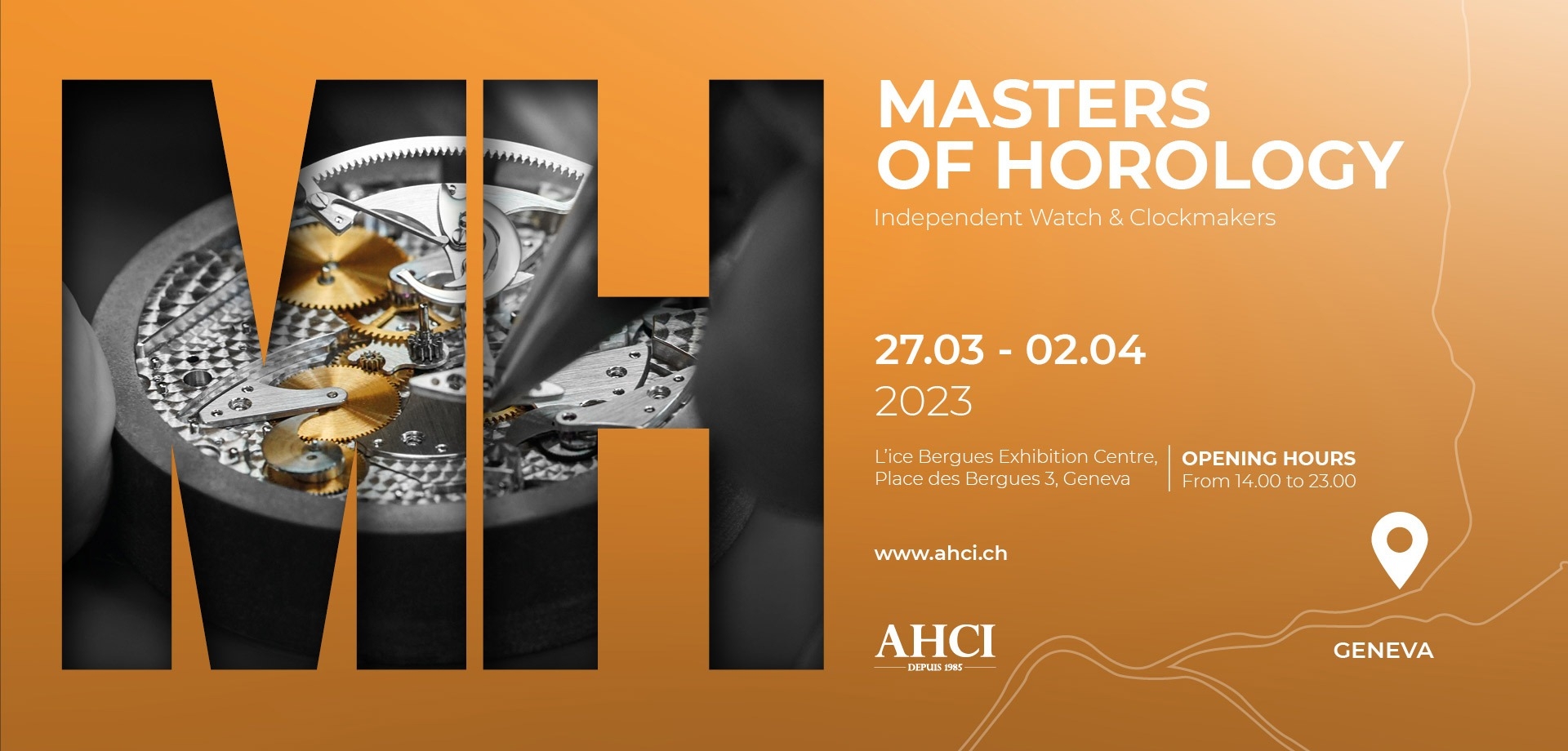 MH

MASTERS OF HOROLOGY

Independent Watch & Clockmakers

27.03 - 02.04
2023

L'ice Bergues Exhibition Centre, Place des Bergues 3, Geneva

OPENING HOURS
From 14.00 to 23.00

www.ahci.ch

AHCI
DEPUIS 1985

GENEVA